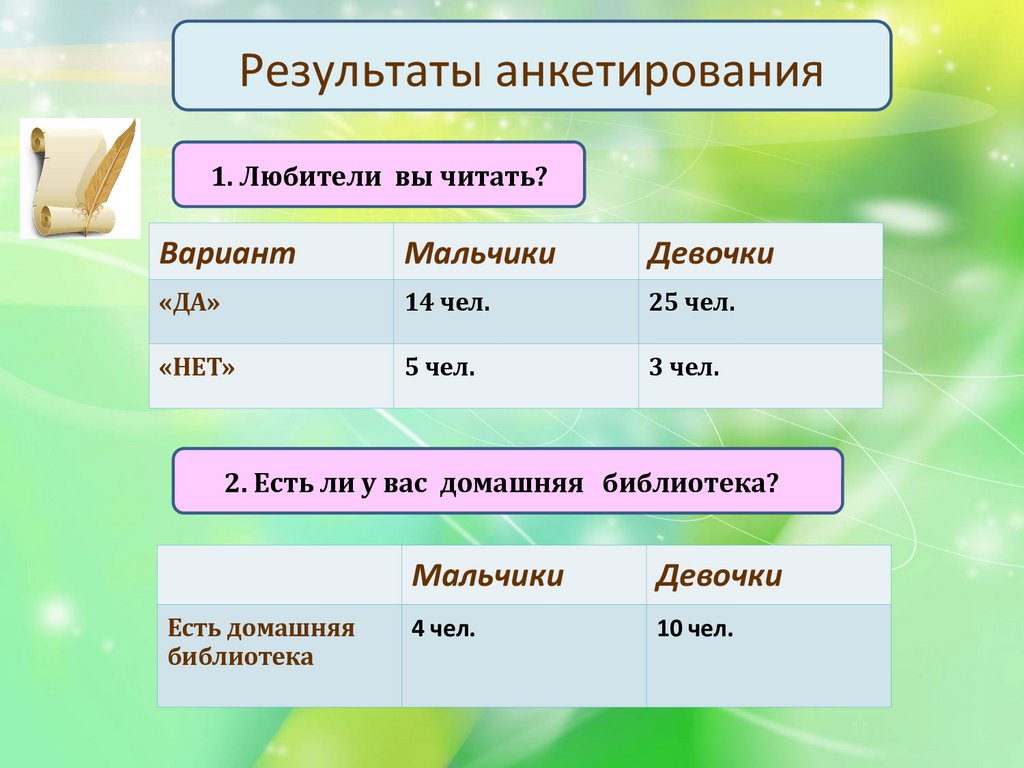 Результаты анкетирования

1. Любители вы читать?

| Вариант | Мальчики | Девочки |
|---|---|---|
| «ДА» | 14 чел. | 25 чел. |
| «НЕТ» | 5 чел. | 3 чел. |

2. Есть ли у вас домашняя библиотека?

| | Мальчики | Девочки |
|---|---|---|
| Есть домашняя библиотека | 4 чел. | 10 чел. |